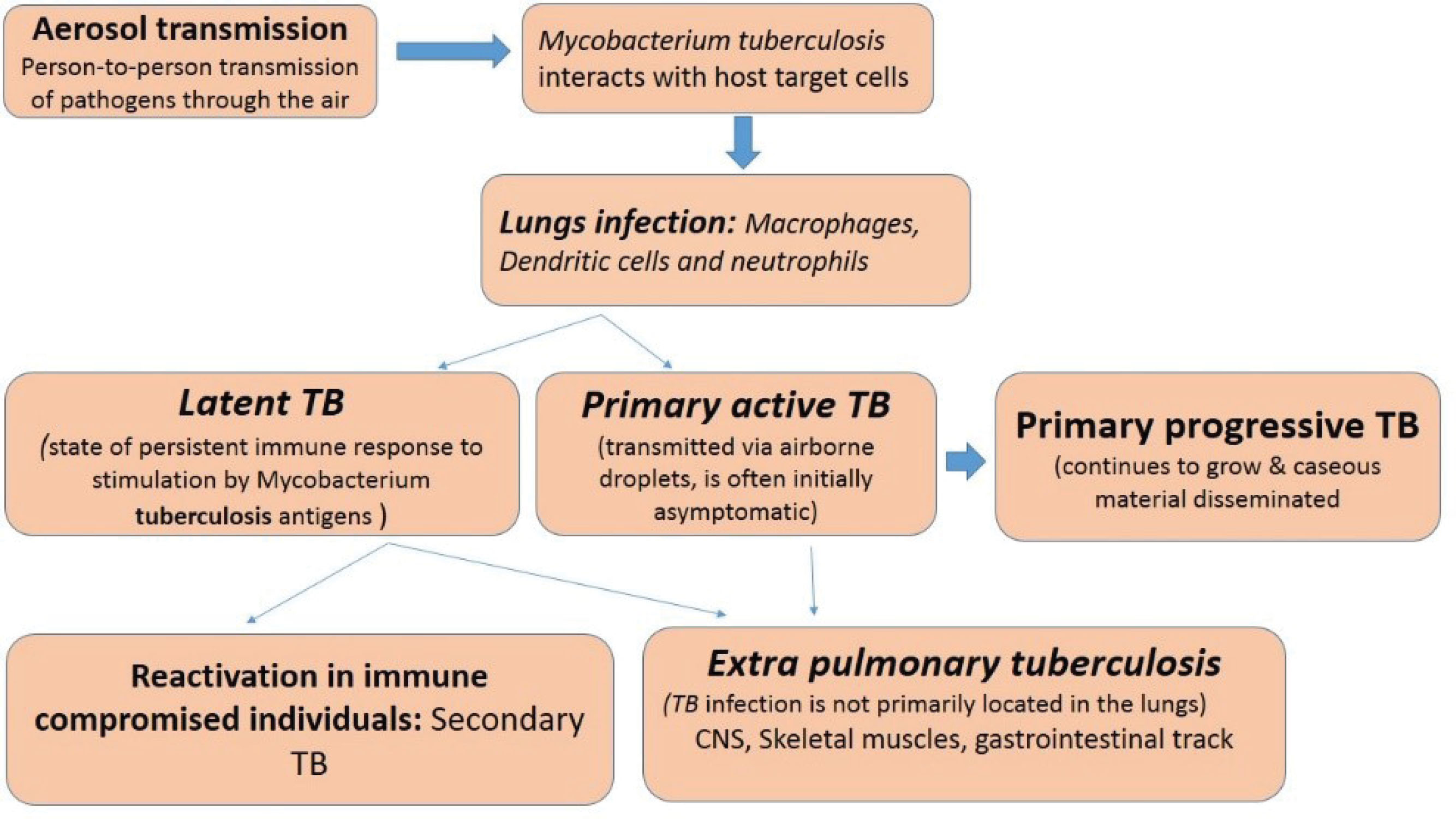 Aerosol transmission
Person-to-person transmission of pathogens through the air

Mycobacterium tuberculosis interacts with host target cells

Lungs infection: Macrophages, Dendritic cells and neutrophils

Latent TB
(state of persistent immune response to stimulation by Mycobacterium tuberculosis antigens )

Primary active TB
(transmitted via airborne droplets, is often initially asymptomatic)

Primary progressive TB
(continues to grow & caseous material disseminated

Reactivation in immune compromised individuals: Secondary TB

Extra pulmonary tuberculosis
(TB infection is not primarily located in the lungs)
CNS, Skeletal muscles, gastrointestinal track